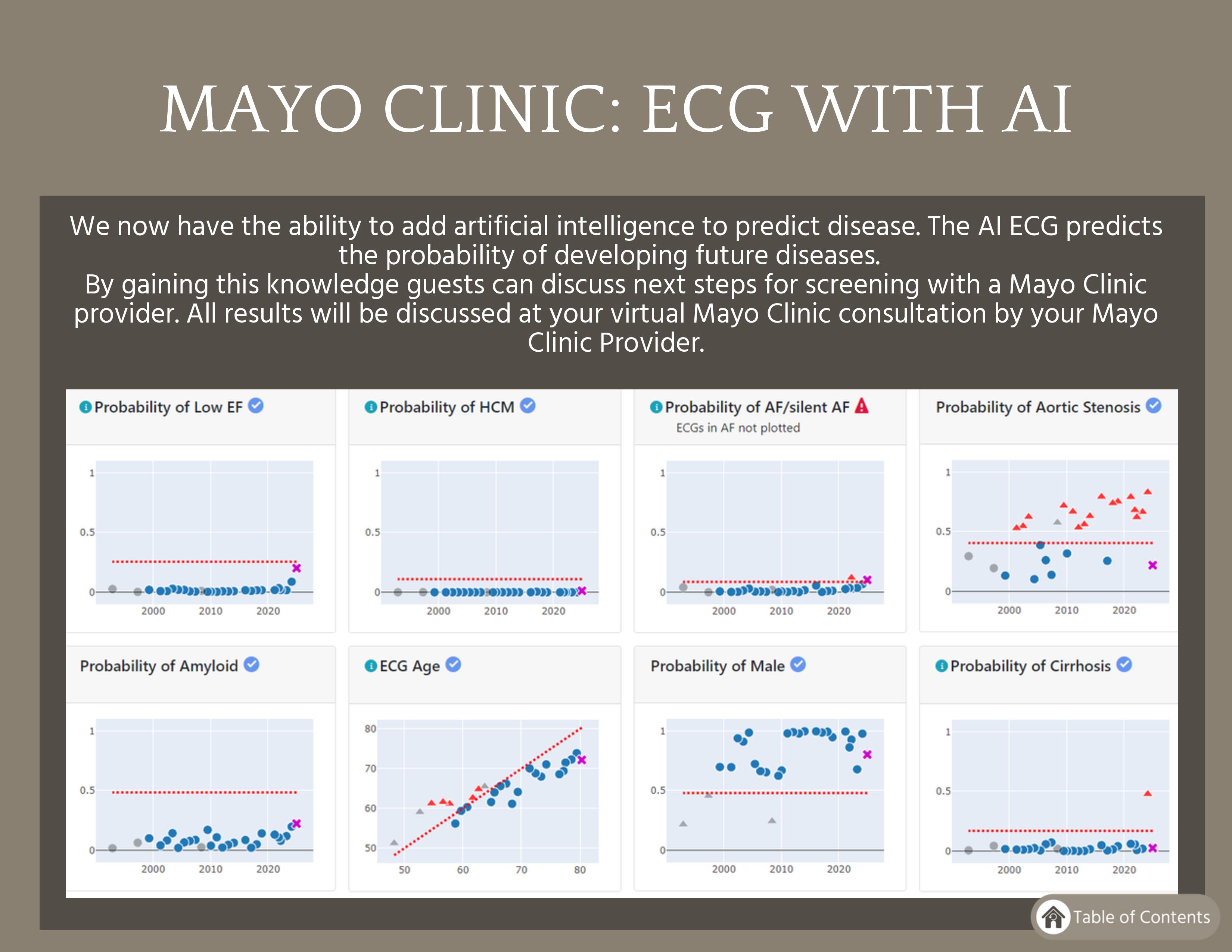 MAYO CLINIC: ECG WITH AI

We now have the ability to add artificial intelligence to predict disease. The AI ECG predicts the probability of developing future diseases.
By gaining this knowledge guests can discuss next steps for screening with a Mayo Clinic provider. All results will be discussed at your virtual Mayo Clinic consultation by your Mayo Clinic Provider.

Probability of Low EF
1
0.5
0
2000 2010 2020

Probability of HCM
1
0.5
0
2000 2010 2020

Probability of AF/silent AF
ECGs in AF not plotted
1
0.5
0
2000 2010 2020

Probability of Aortic Stenosis
1
0.5
0
2000 2010 2020

Probability of Amyloid
1
0.5
0
2000 2010 2020

ECG Age
80
70
60
50
50 60 70 80

Probability of Male
1
0.5
0
2000 2010 2020

Probability of Cirrhosis
1
0.5
0
2000 2010 2020

Table of Contents